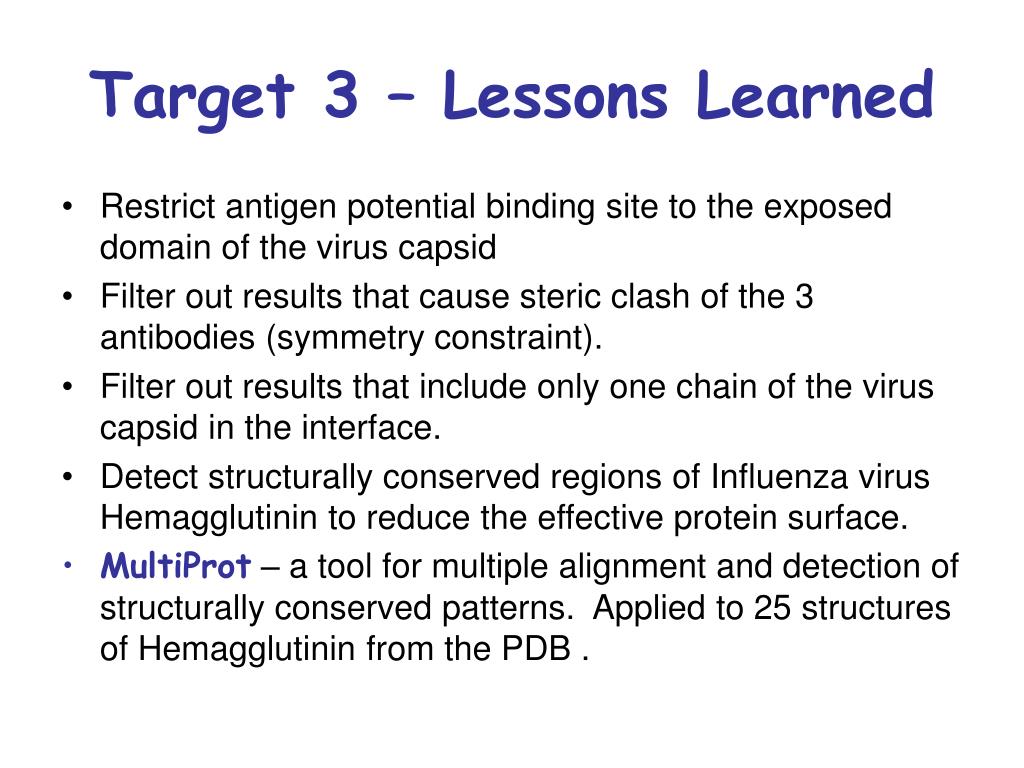 Target 3 – Lessons Learned

• Restrict antigen potential binding site to the exposed domain of the virus capsid
• Filter out results that cause steric clash of the 3 antibodies (symmetry constraint).
• Filter out results that include only one chain of the virus capsid in the interface.
• Detect structurally conserved regions of Influenza virus Hemagglutinin to reduce the effective protein surface.
• MultiProt – a tool for multiple alignment and detection of structurally conserved patterns. Applied to 25 structures of Hemagglutinin from the PDB .